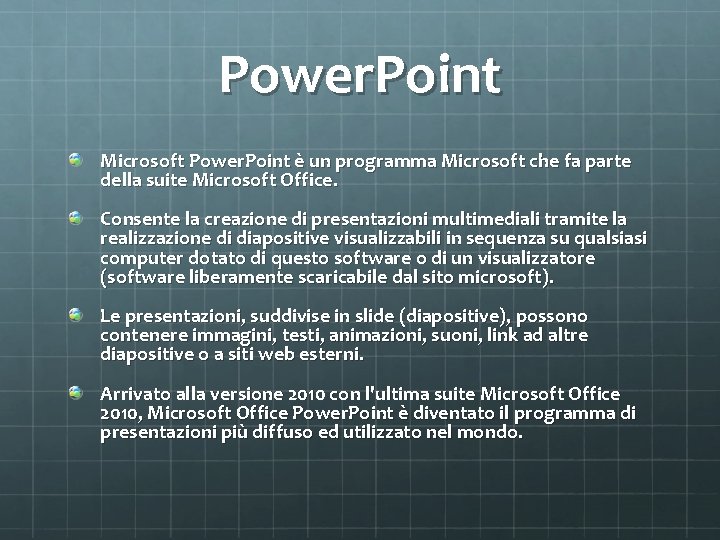 PowerPoint

Microsoft PowerPoint è un programma Microsoft che fa parte della suite Microsoft Office.

Consente la creazione di presentazioni multimediali tramite la realizzazione di diapositive visualizzabili in sequenza su qualsiasi computer dotato di questo software o di un visualizzatore (software liberamente scaricabile dal sito microsoft).

Le presentazioni, suddivise in slide (diapositive), possono contenere immagini, testi, animazioni, suoni, link ad altre diapositive o a siti web esterni.

Arrivato alla versione 2010 con l'ultima suite Microsoft Office 2010, Microsoft Office PowerPoint è diventato il programma di presentazioni più diffuso ed utilizzato nel mondo.